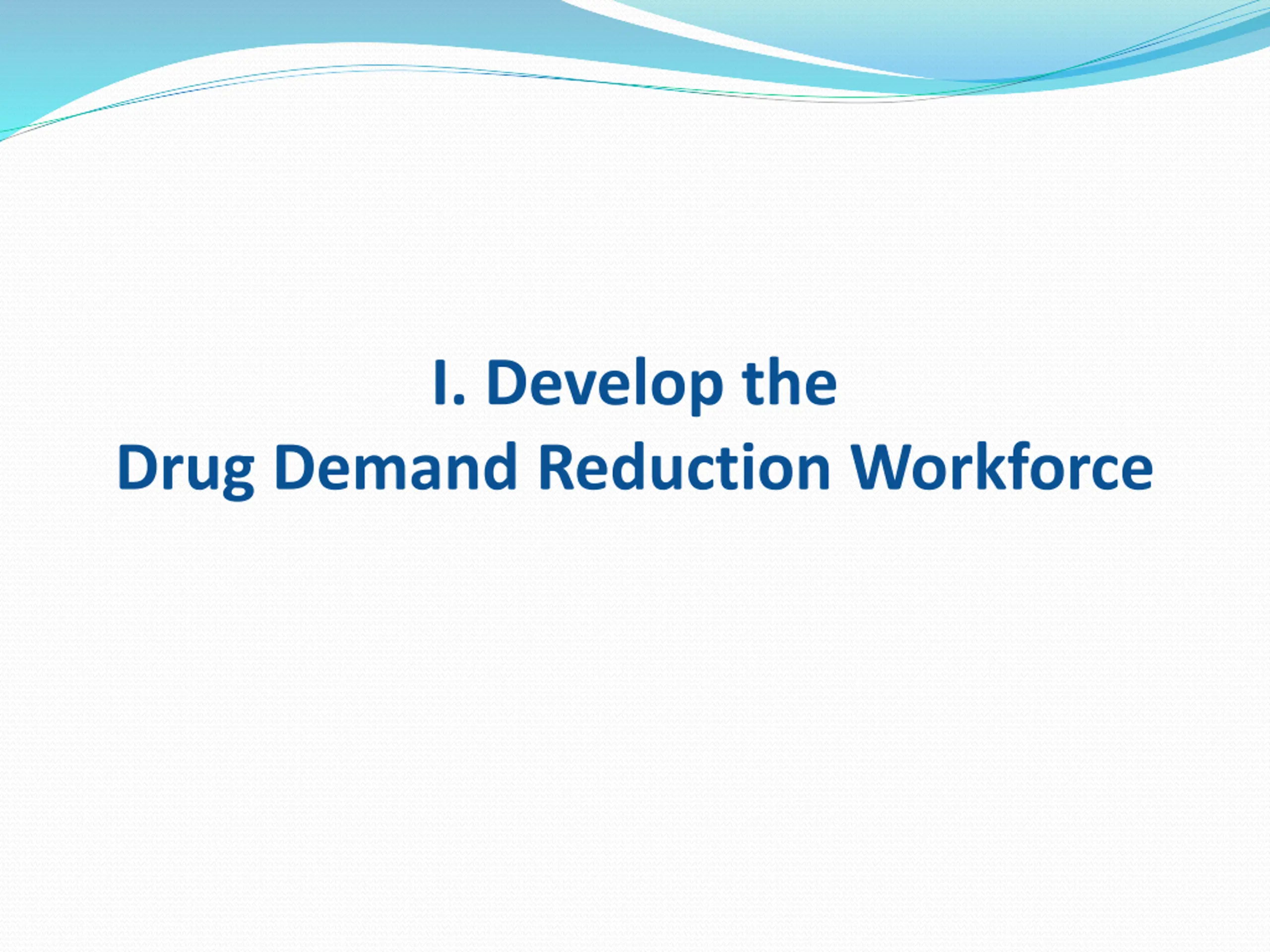 I. Develop the
Drug Demand Reduction Workforce